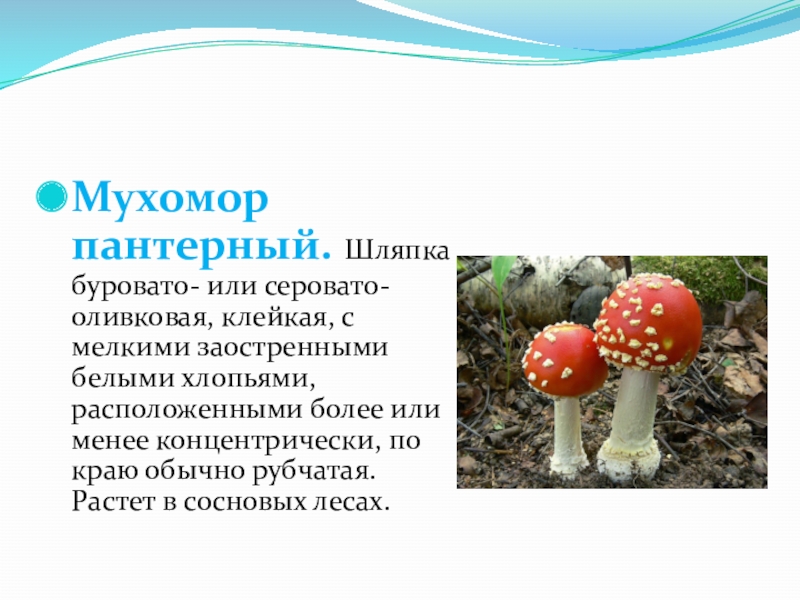 Мухомор пантерный. Шляпка буровато- или серовато-оливковая, клейкая, с мелкими заостренными белыми хлопьями, расположенными более или менее концентрически, по краю обычно рубчатая. Растет в сосновых лесах.